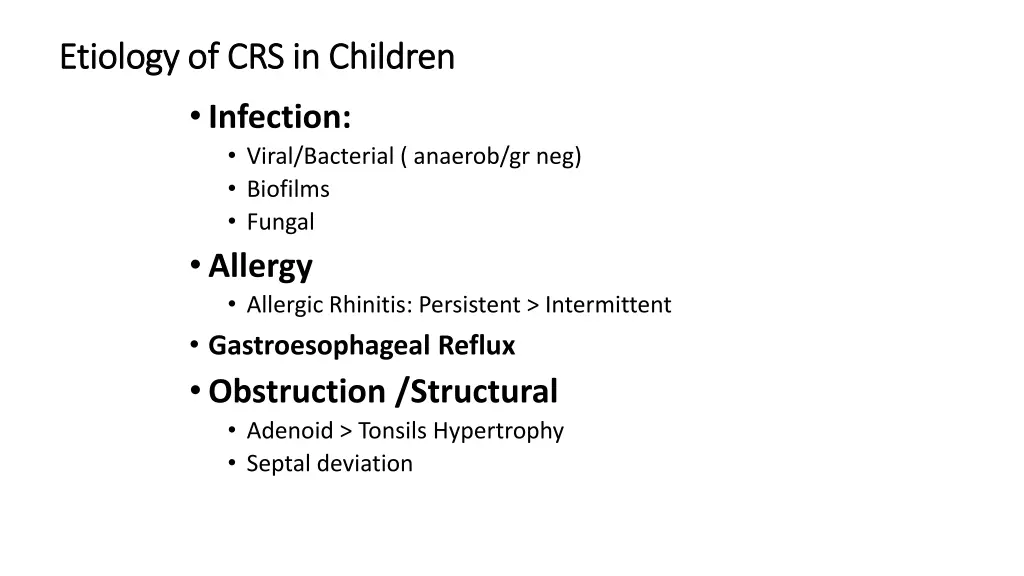 Etiology of CRS in Children

• Infection:
  • Viral/Bacterial ( anaerob/gr neg)
  • Biofilms
  • Fungal
• Allergy
  • Allergic Rhinitis: Persistent > Intermittent
• Gastroesophageal Reflux
• Obstruction /Structural
  • Adenoid > Tonsils Hypertrophy
  • Septal deviation